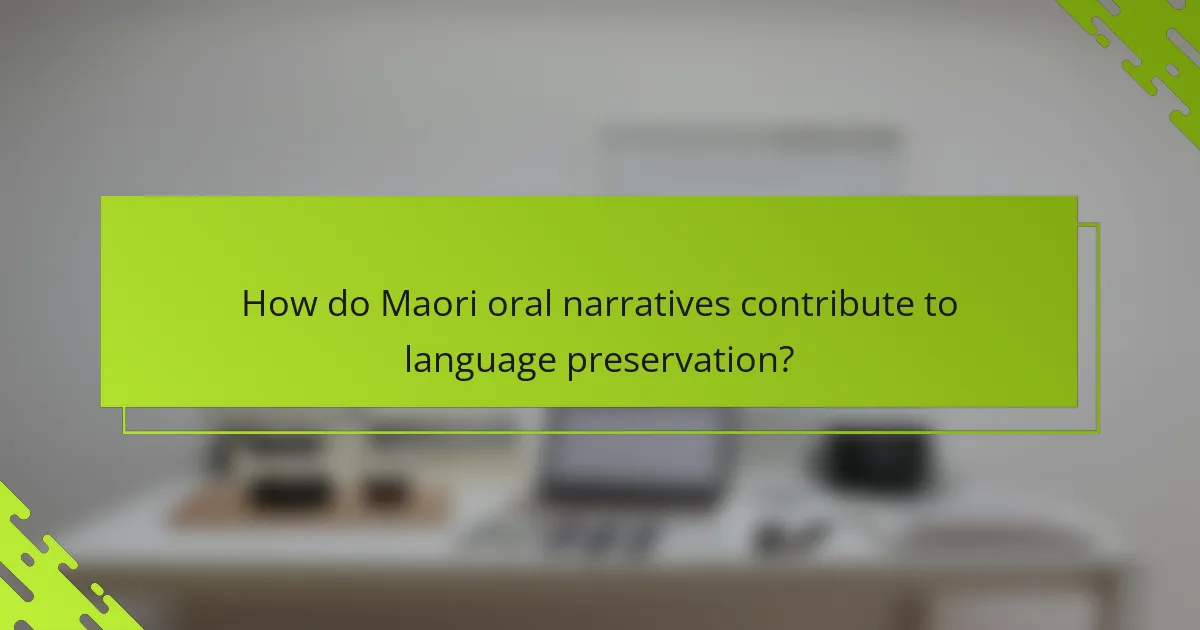 How do Maori oral narratives contribute to language preservation?